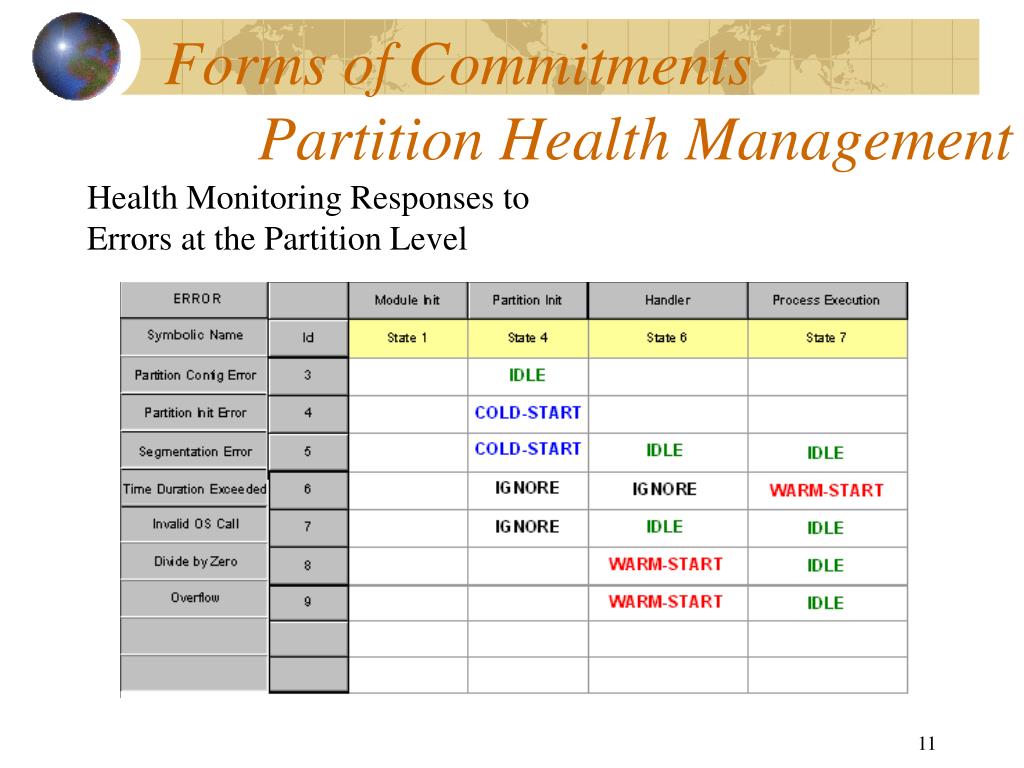 Forms of Commitments

Partition Health Management

Health Monitoring Responses to Errors at the Partition Level

| ERROR | | Module Init | Partition Init | Handler | Process Execution |
|---|---|---|---|---|---|
| Symbolic Name | Id | State 1 | State 4 | State 6 | State 7 |
| Partition Config Error | 3 | | IDLE | | |
| Partition Init Error | 4 | | COLD-START | | |
| Segmentation Error | 5 | | COLD-START | IDLE | IDLE |
| Time Duration Exceeded | 6 | | IGNORE | IGNORE | WARM-START |
| Invalid OS Call | 7 | | IGNORE | IDLE | IDLE |
| Divide by Zero | 8 | | | WARM-START | IDLE |
| Overflow | 9 | | | WARM-START | IDLE |
| | | | | | |
| | | | | | |

11